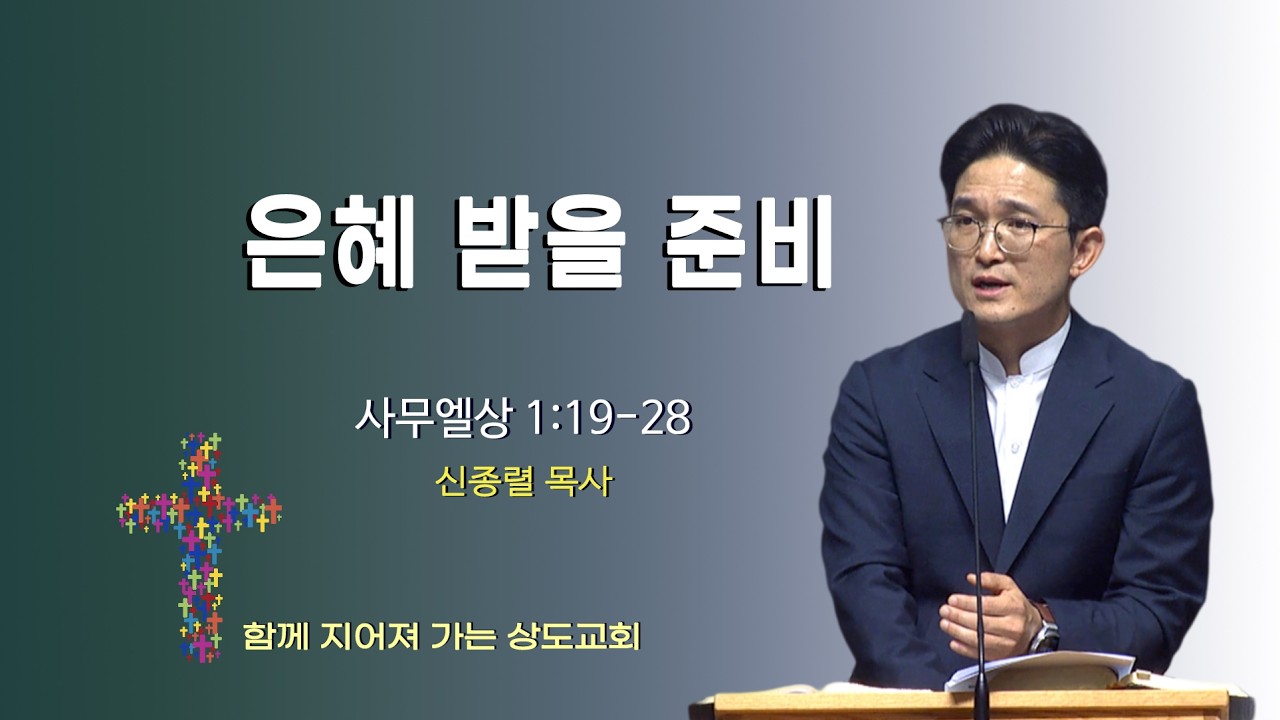 은혜 받을 준비

사무엘상 1:19-28

신종렬 목사

함께 지어져 가는 상도교회